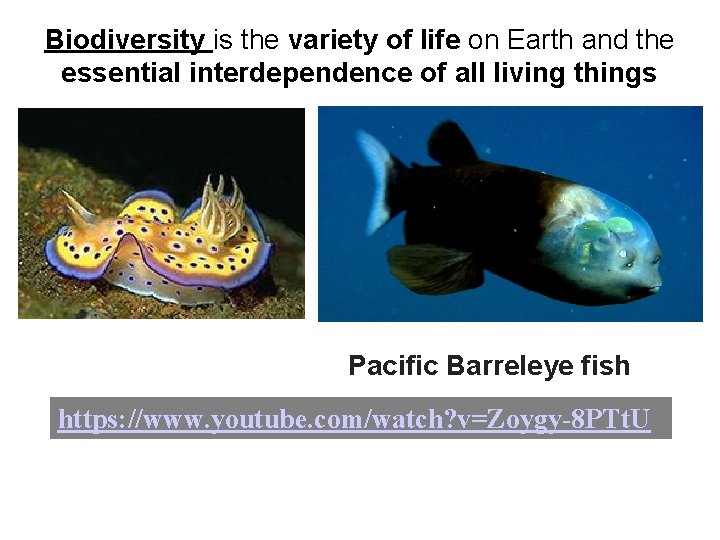 Biodiversity is the variety of life on Earth and the essential interdependence of all living things

Pacific Barreleye fish

https://www.youtube.com/watch?v=Zoygy-8PTtU